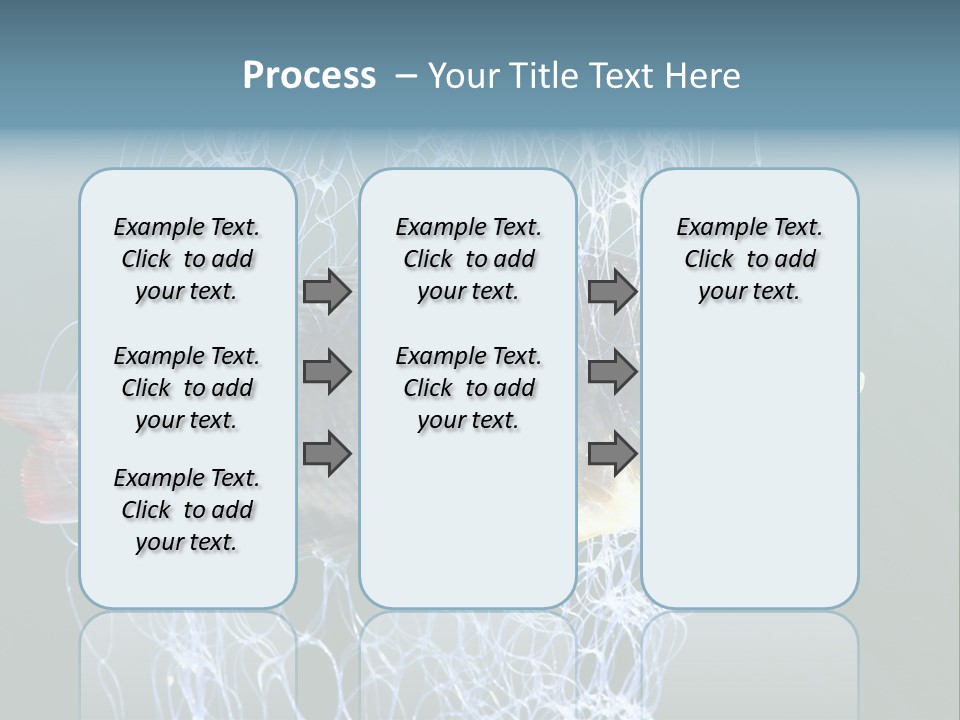 Process – Your Title Text Here

Example Text. Click to add your text.

Example Text. Click to add your text.

Example Text. Click to add your text.

Example Text. Click to add your text.

Example Text. Click to add your text.

Example Text. Click to add your text.